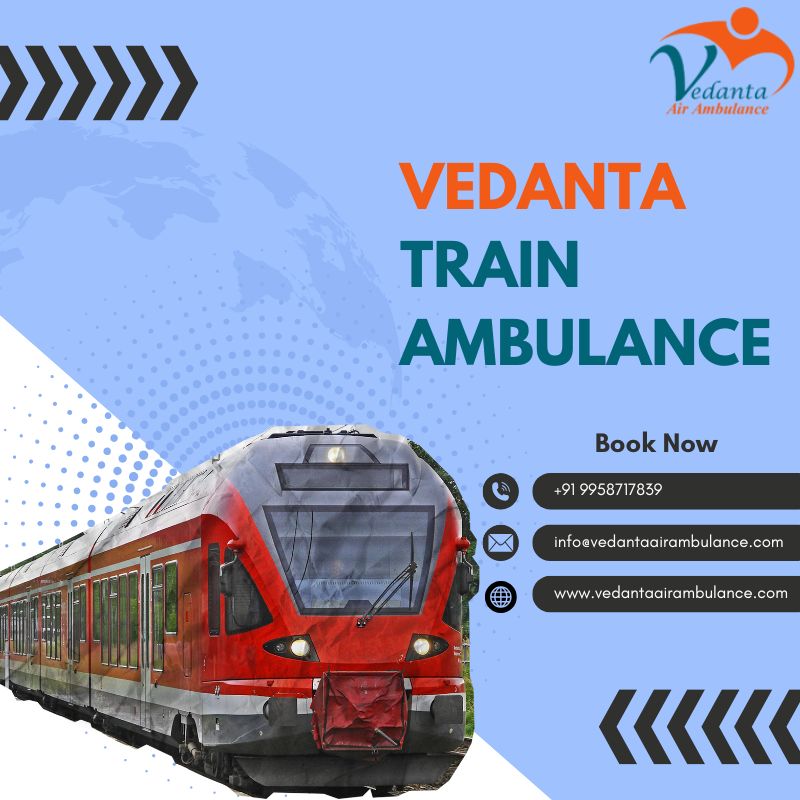 Vedanta
Air Ambulance

VEDANTA
TRAIN
AMBULANCE

Book Now

+91 9958717839

info@vedantaairambulance.com

www.vedantaairambulance.com